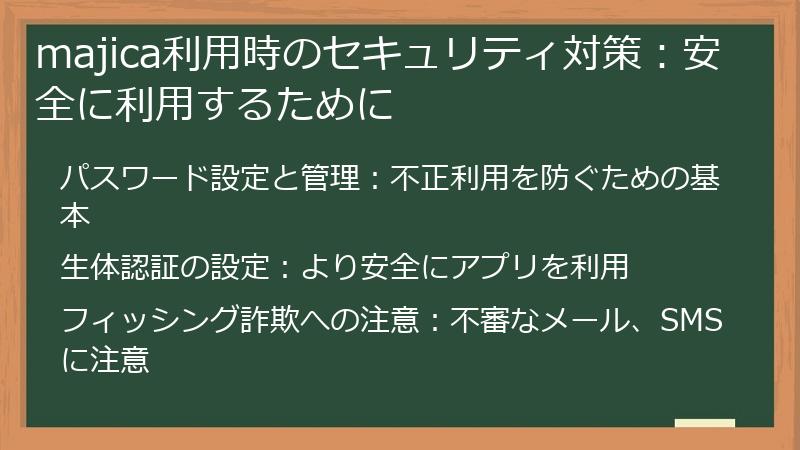 majica利用時のセキュリティ対策：安全に利用するために

パスワード設定と管理：不正利用を防ぐための基本

生体認証の設定：より安全にアプリを利用

フィッシング詐欺への注意：不審なメール、SMSに注意